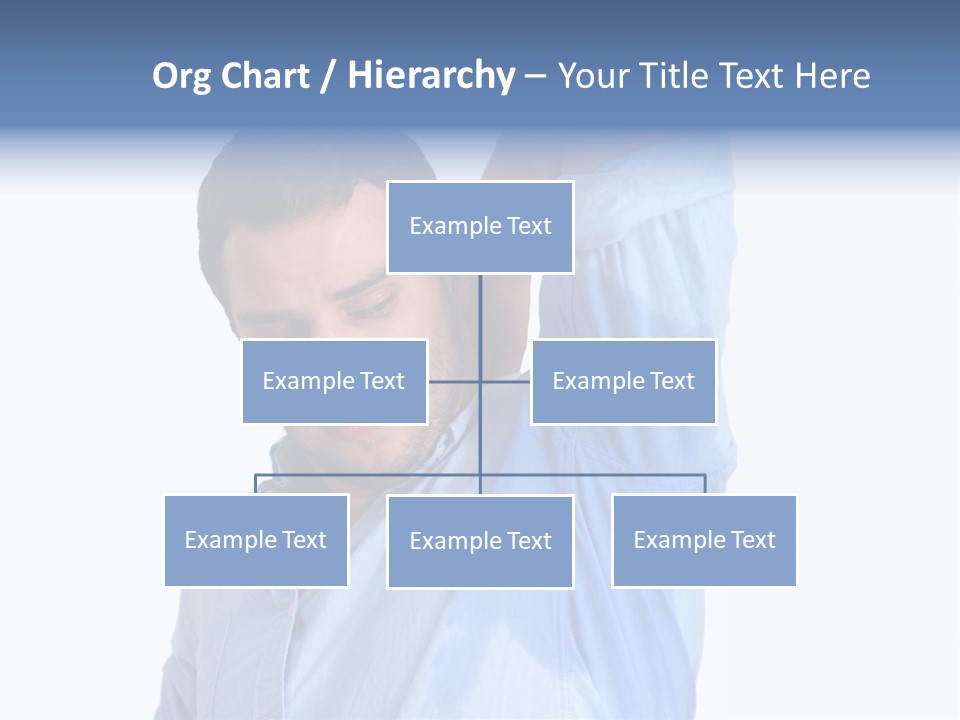 Org Chart / Hierarchy – Your Title Text Here

Example Text

Example Text

Example Text

Example Text

Example Text

Example Text